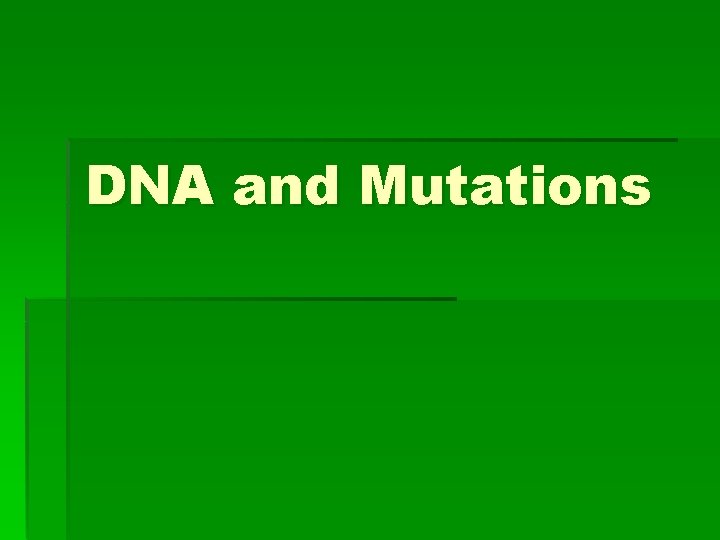 DNA and Mutations